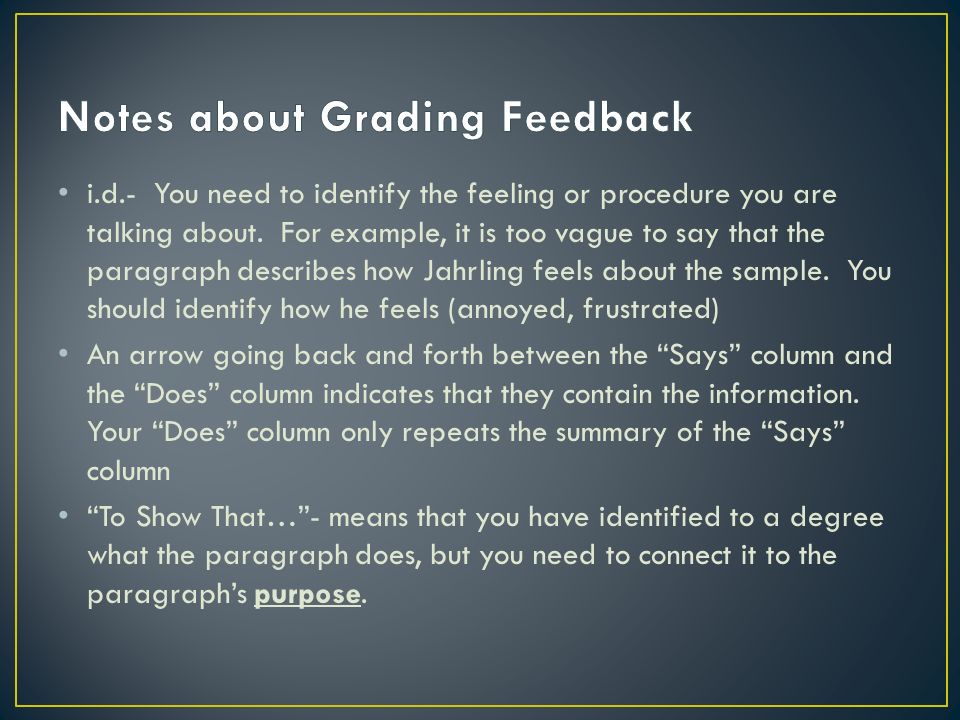 Notes about Grading Feedback

• i.d.- You need to identify the feeling or procedure you are talking about. For example, it is too vague to say that the paragraph describes how Jahrling feels about the sample. You should identify how he feels (annoyed, frustrated)

• An arrow going back and forth between the “Says” column and the “Does” column indicates that they contain the information. Your “Does” column only repeats the summary of the “Says” column

• “To Show That…”- means that you have identified to a degree what the paragraph does, but you need to connect it to the paragraph’s purpose.